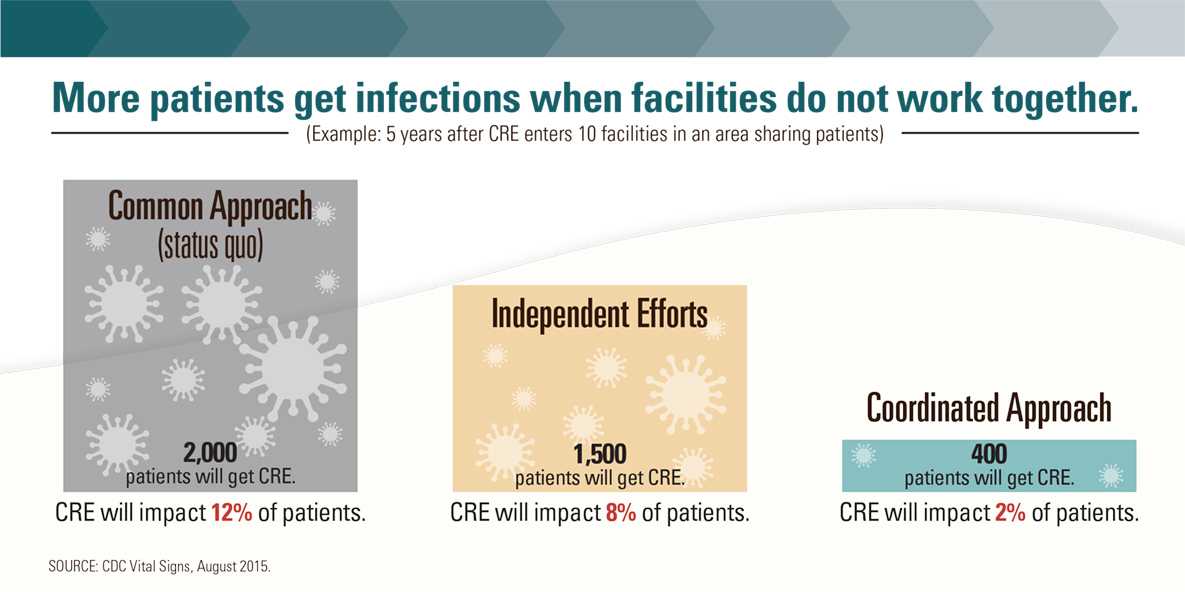 More patients get infections when facilities do not work together.

(Example: 5 years after CRE enters 10 facilities in an area sharing patients)

Common Approach (status quo)

2,000 patients will get CRE.

CRE will impact 12% of patients.

Independent Efforts

1,500 patients will get CRE.

CRE will impact 8% of patients.

Coordinated Approach

400 patients will get CRE.

CRE will impact 2% of patients.

SOURCE: CDC Vital Signs, August 2015.